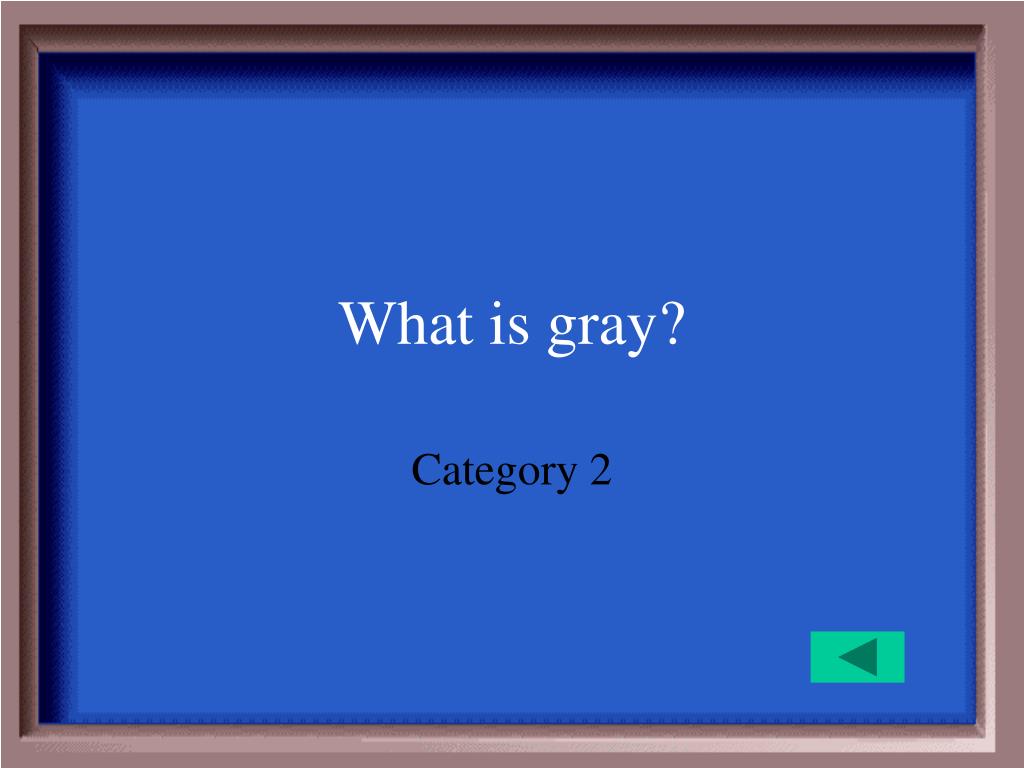 What is gray?

Category 2